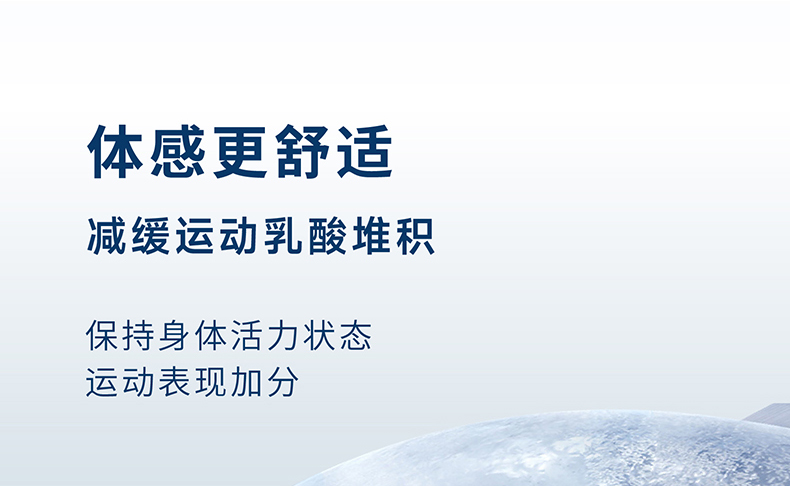 体感更舒适

减缓运动乳酸堆积

保持身体活力状态
运动表现加分